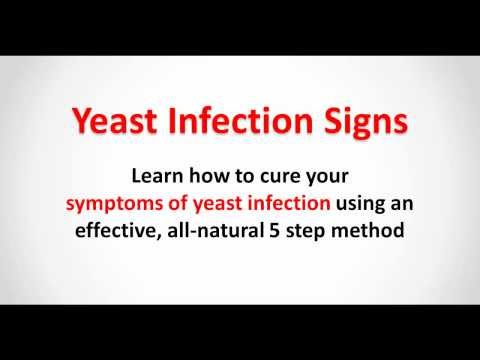 Yeast Infection Signs

Learn how to cure your symptoms of yeast infection using an effective, all-natural 5 step method